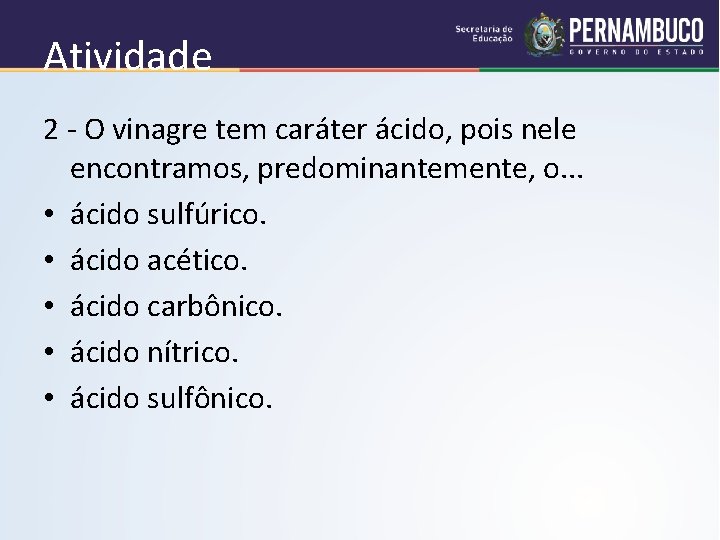 Atividade

Secretaria de Educação

PERNAMBUCO
GOVERNO DO ESTADO

2 - O vinagre tem caráter ácido, pois nele encontramos, predominantemente, o...

• ácido sulfúrico.
• ácido acético.
• ácido carbônico.
• ácido nítrico.
• ácido sulfônico.